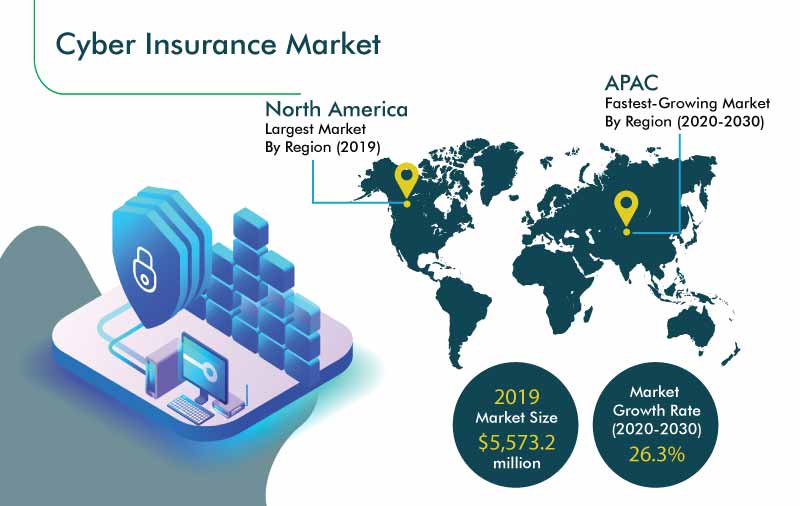 Cyber Insurance Market

North America
Largest Market
By Region (2019)

APAC
Fastest-Growing Market
By Region (2020-2030)

2019
Market Size
$5,573.2
million

Market
Growth Rate
(2020-2030)
26.3%